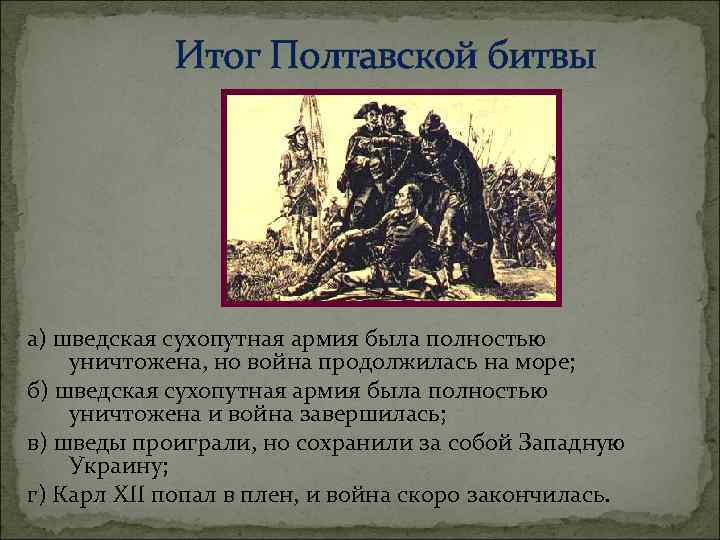 Итог Полтавской битвы

а) шведская сухопутная армия была полностью уничтожена, но война продолжилась на море;

б) шведская сухопутная армия была полностью уничтожена и война завершилась;

в) шведы проиграли, но сохранили за собой Западную Украину;

г) Карл XII попал в плен, и война скоро закончилась.